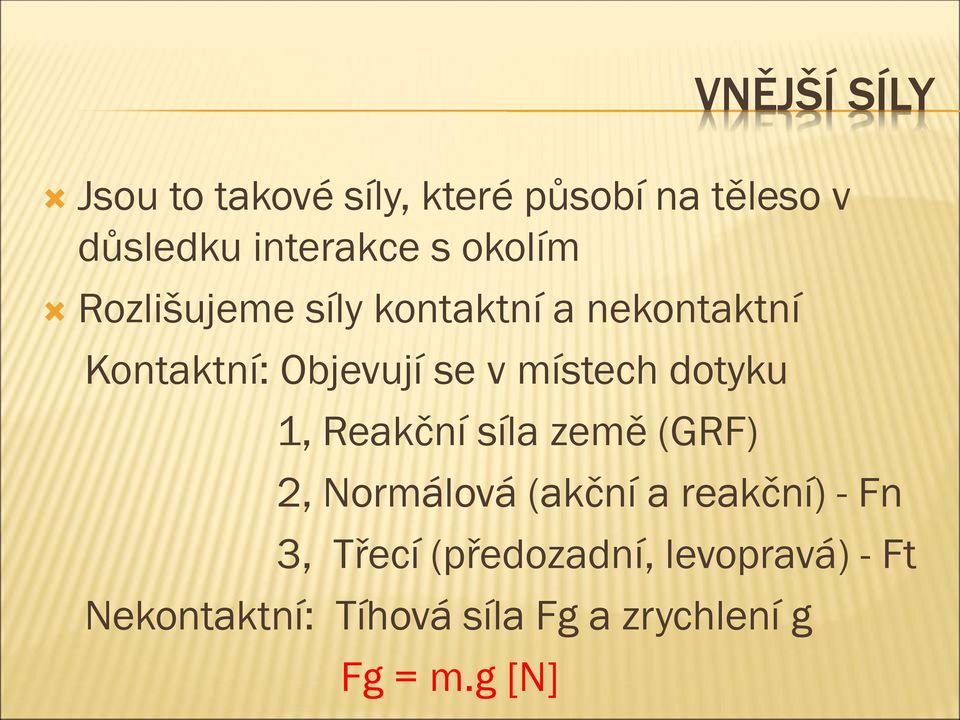 VNĚJŠÍ SÍLY

Jsou to takové síly, které působí na těleso v důsledku interakce s okolím

Rozlišujeme síly kontaktní a nekontaktní

Kontaktní: Objevují se v místech dotyku

1, Reakční síla země (GRF)

2, Normálová (akční a reakční) - Fn

3, Třecí (předozadní, levopravá) - Ft

Nekontaktní: Tíhová síla Fg a zrychlení g

Fg = m.g [N]